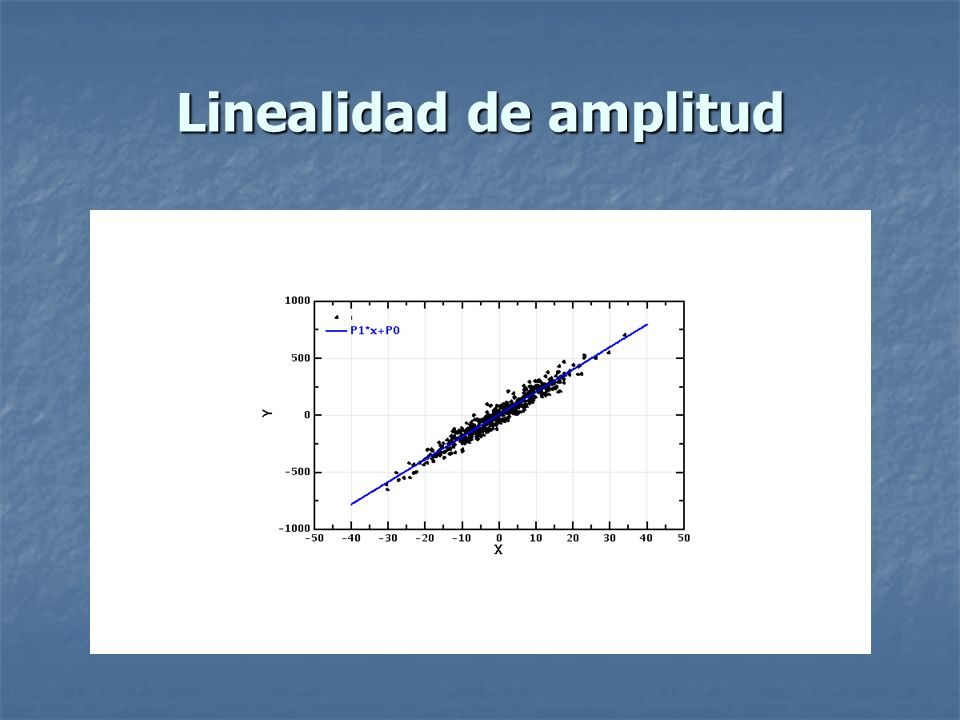 Linealidad de amplitud

1000
500
0
−500
−1000
Y
P1*x+P0
−50 −40 −30 −20 −10 0 10 20 30 40 50
X